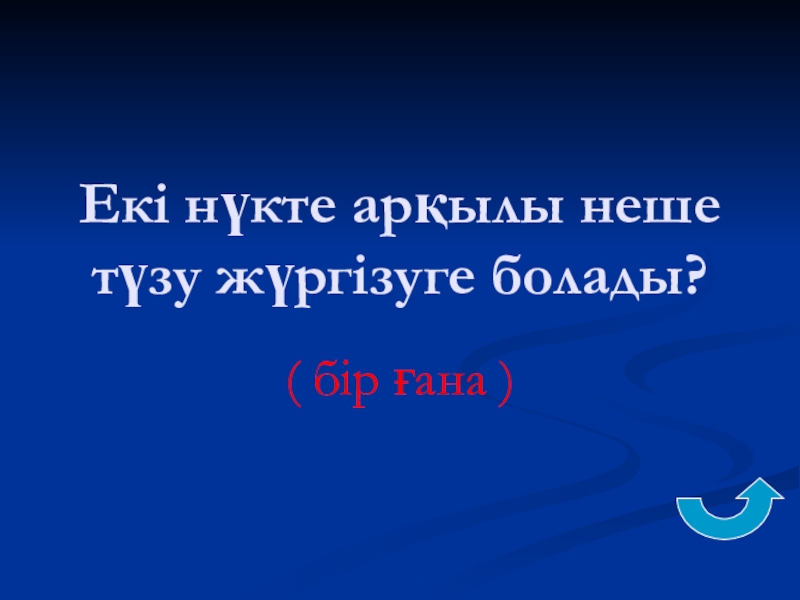 Екі нүкте арқылы неше түзу жүргізуге болады?

( бір ғана )